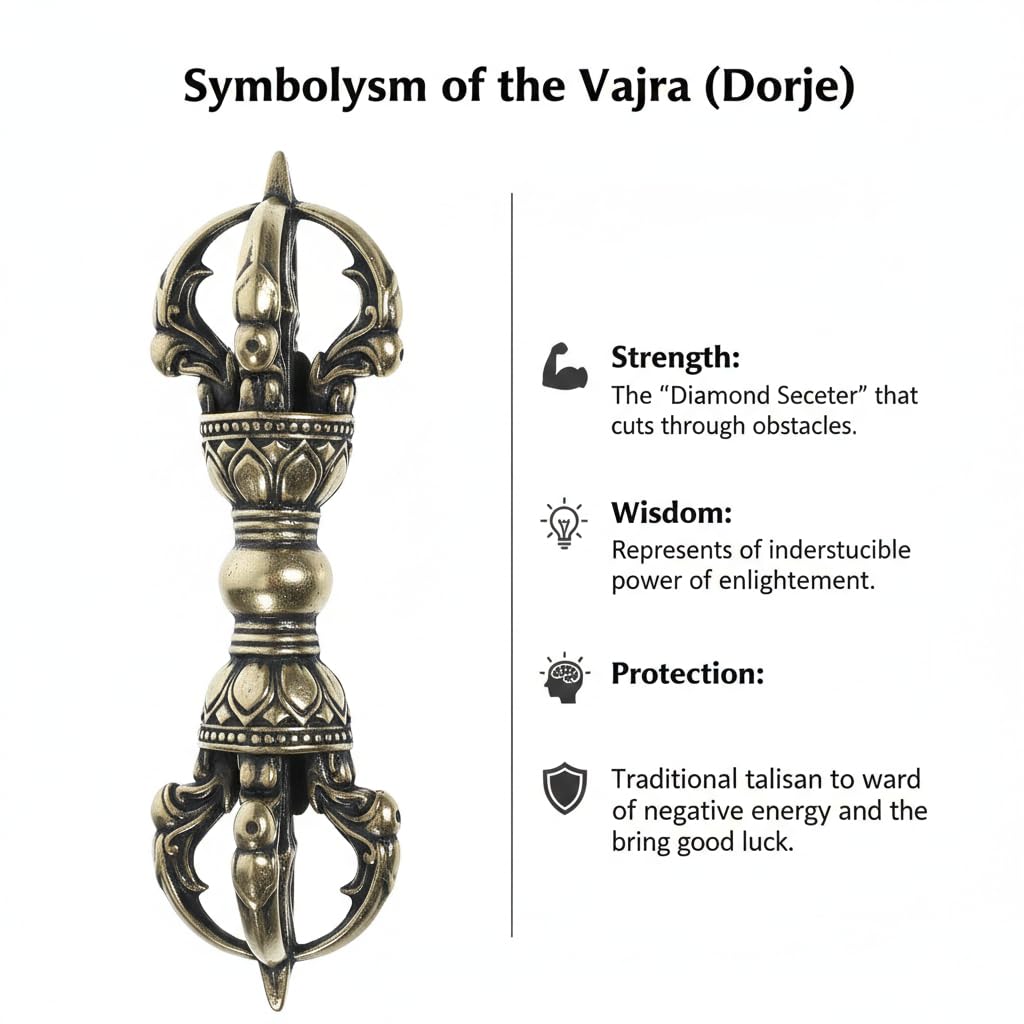 Symbolysm of the Vajra (Dorje)

Strength:
The “Diamond Seceter” that cuts through obstacles.

Wisdom:
Represents of inderstucible power of enlightement.

Protection:

Traditional talisan to ward of negative energy and the bring good luck.